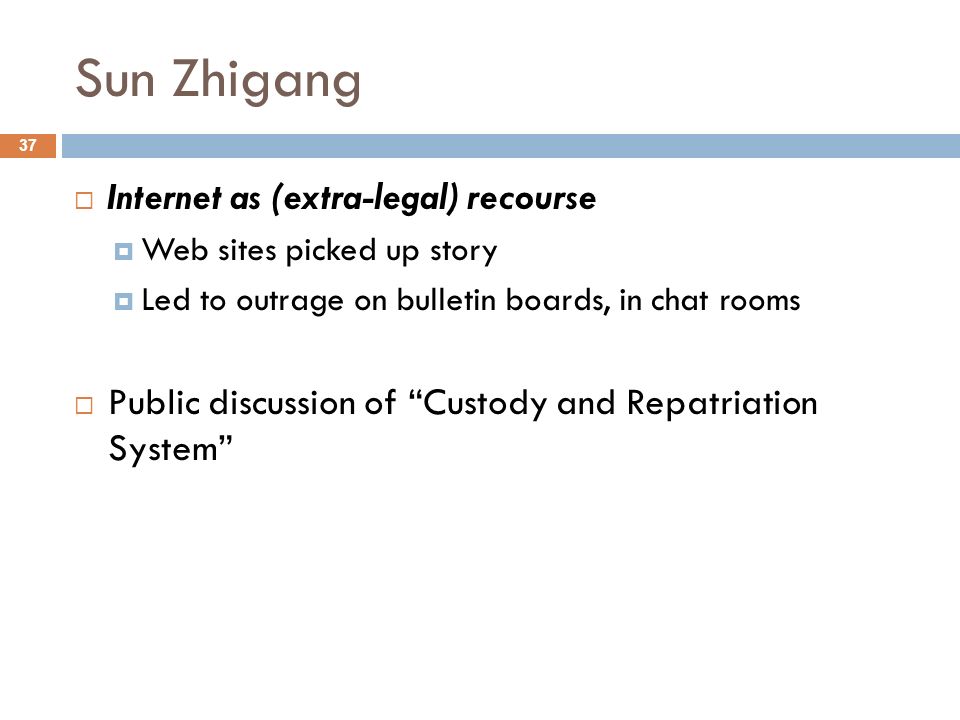 Sun Zhigang

37

Internet as (extra-legal) recourse

Web sites picked up story

Led to outrage on bulletin boards, in chat rooms

Public discussion of “Custody and Repatriation System”